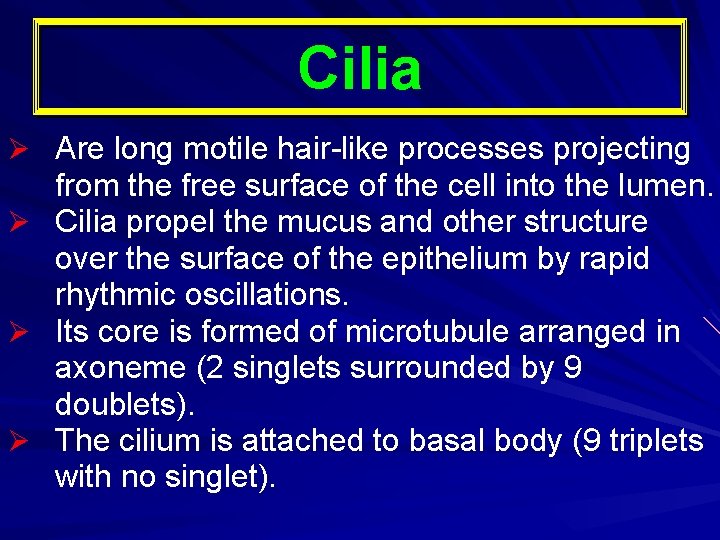 Cilia

➢ Are long motile hair-like processes projecting from the free surface of the cell into the lumen.
➢ Cilia propel the mucus and other structure over the surface of the epithelium by rapid rhythmic oscillations.
➢ Its core is formed of microtubule arranged in axoneme (2 singlets surrounded by 9 doublets).
➢ The cilium is attached to basal body (9 triplets with no singlet).